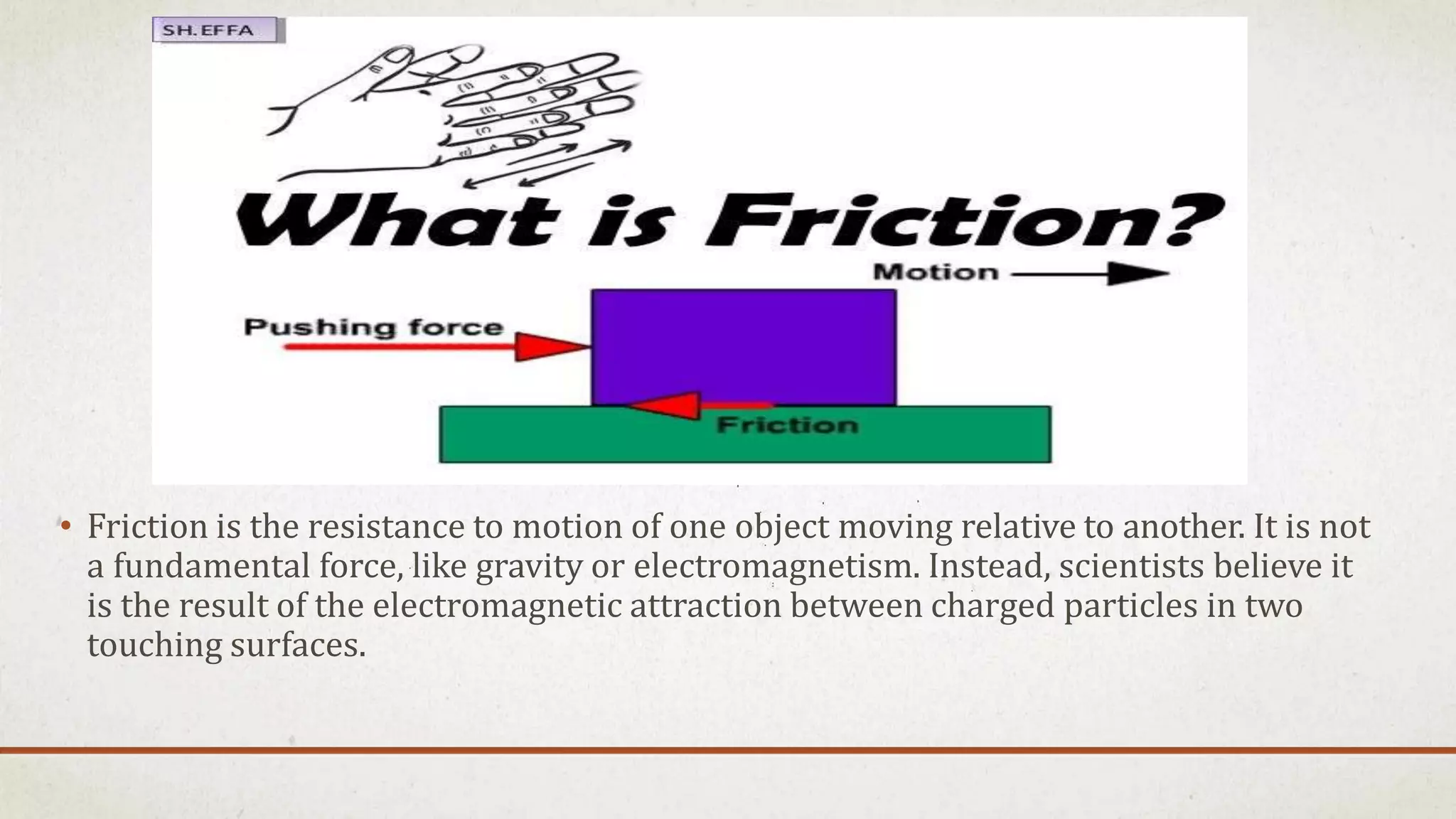 SH. EFFA

What is Friction?

Motion

Pushing force

Friction

• Friction is the resistance to motion of one object moving relative to another. It is not a fundamental force, like gravity or electromagnetism. Instead, scientists believe it is the result of the electromagnetic attraction between charged particles in two touching surfaces.